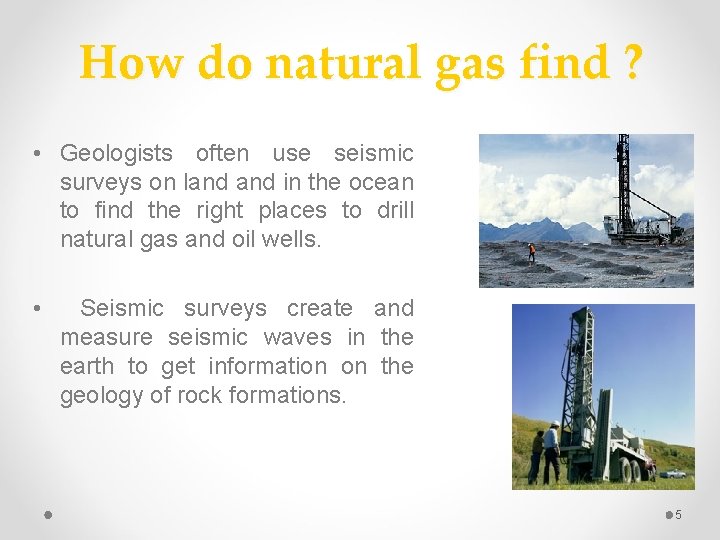 How do natural gas find ?

• Geologists often use seismic surveys on land and in the ocean to find the right places to drill natural gas and oil wells.

• Seismic surveys create and measure seismic waves in the earth to get information on the geology of rock formations.

5